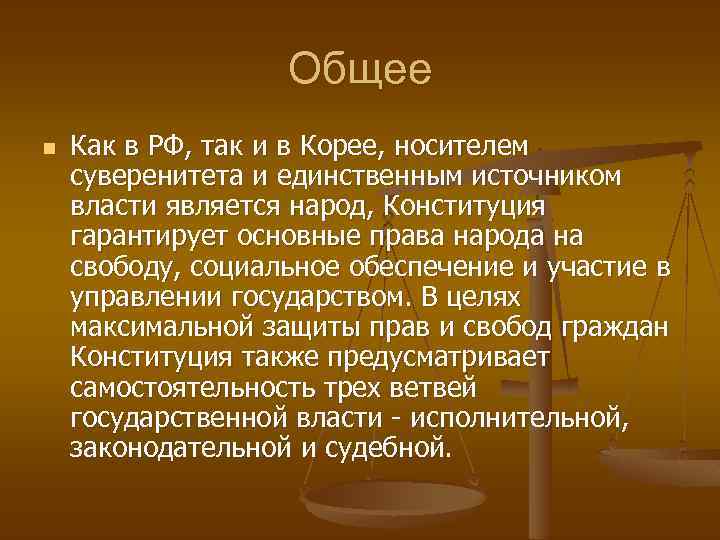 Общее

Как в РФ, так и в Корее, носителем суверенитета и единственным источником власти является народ, Конституция гарантирует основные права народа на свободу, социальное обеспечение и участие в управлении государством. В целях максимальной защиты прав и свобод граждан Конституция также предусматривает самостоятельность трех ветвей государственной власти - исполнительной, законодательной и судебной.